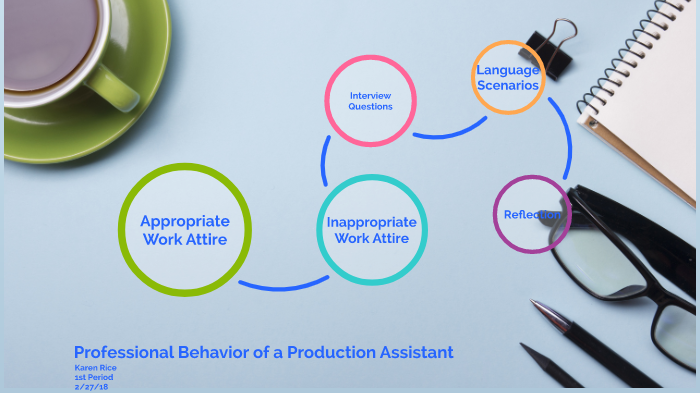 Interview Questions

Language Scenarios

Appropriate Work Attire

Inappropriate Work Attire

Reflection

Professional Behavior of a Production Assistant
Karen Rice
1st Period
2/27/18